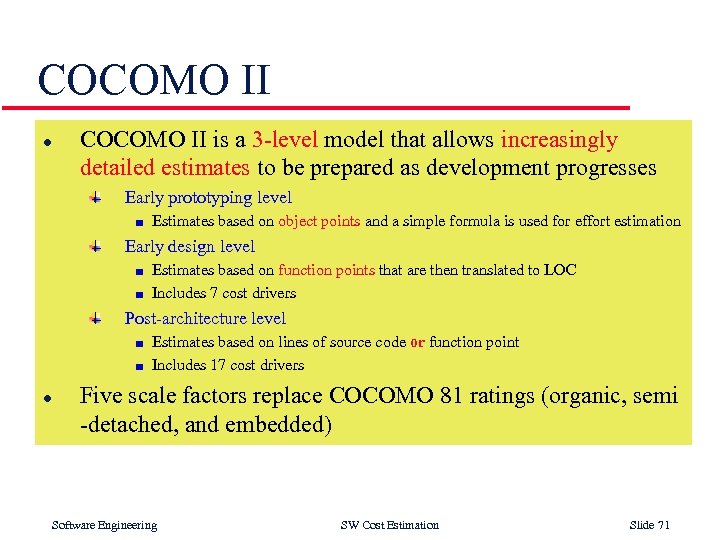 COCOMO II

- COCOMO II is a 3-level model that allows increasingly detailed estimates to be prepared as development progresses
  - Early prototyping level
    - Estimates based on object points and a simple formula is used for effort estimation
  - Early design level
    - Estimates based on function points that are then translated to LOC
    - Includes 7 cost drivers
  - Post-architecture level
    - Estimates based on lines of source code or function point
    - Includes 17 cost drivers
- Five scale factors replace COCOMO 81 ratings (organic, semi -detached, and embedded)

Software Engineering SW Cost Estimation Slide 71